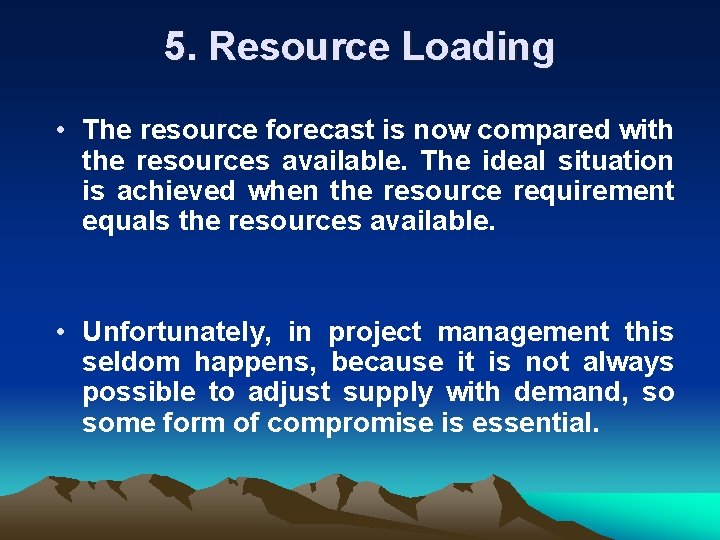 5. Resource Loading

• The resource forecast is now compared with the resources available. The ideal situation is achieved when the resource requirement equals the resources available.

• Unfortunately, in project management this seldom happens, because it is not always possible to adjust supply with demand, so some form of compromise is essential.